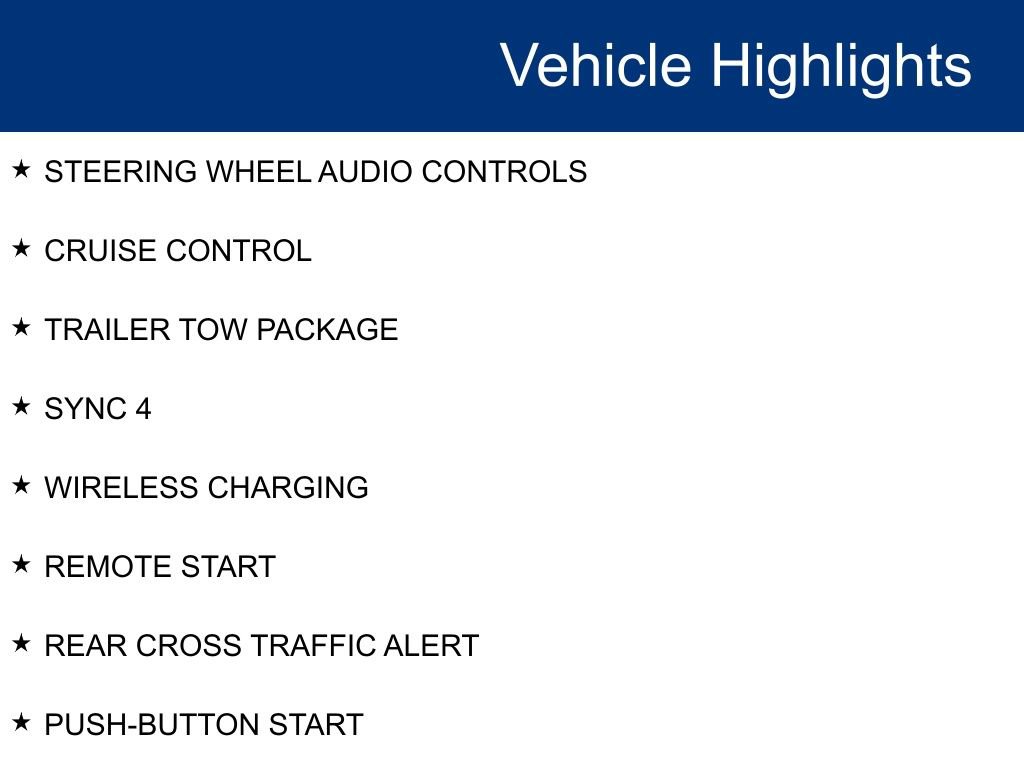 Vehicle Highlights

★ STEERING WHEEL AUDIO CONTROLS

★ CRUISE CONTROL

★ TRAILER TOW PACKAGE

★ SYNC 4

★ WIRELESS CHARGING

★ REMOTE START

★ REAR CROSS TRAFFIC ALERT

★ PUSH-BUTTON START